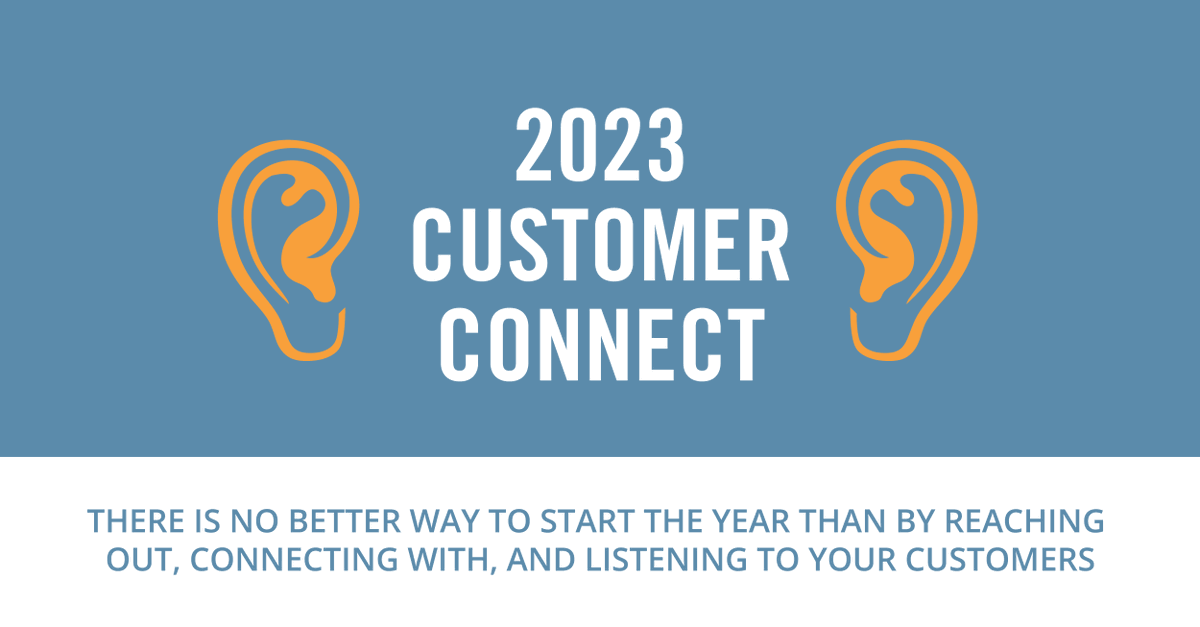 2023
CUSTOMER
CONNECT

THERE IS NO BETTER WAY TO START THE YEAR THAN BY REACHING OUT, CONNECTING WITH, AND LISTENING TO YOUR CUSTOMERS